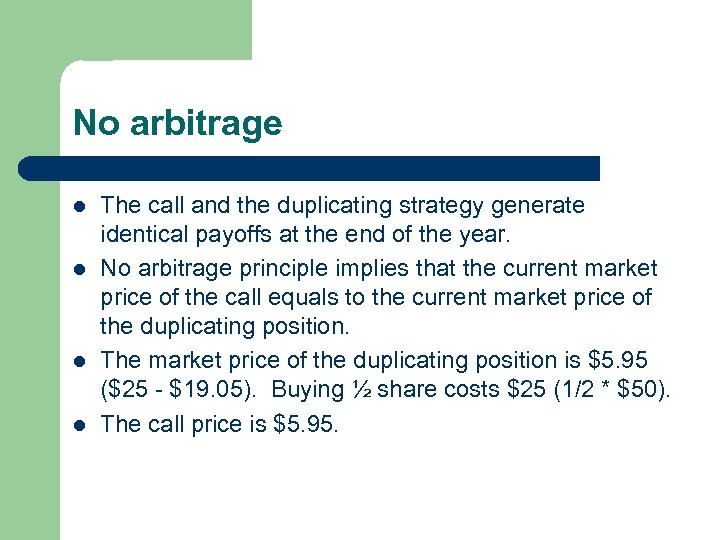 No arbitrage

- The call and the duplicating strategy generate identical payoffs at the end of the year.
- No arbitrage principle implies that the current market price of the call equals to the current market price of the duplicating position.
- The market price of the duplicating position is \$5.95 (\$25 - \$19.05). Buying ½ share costs \$25 (1/2 * \$50).
- The call price is \$5.95.